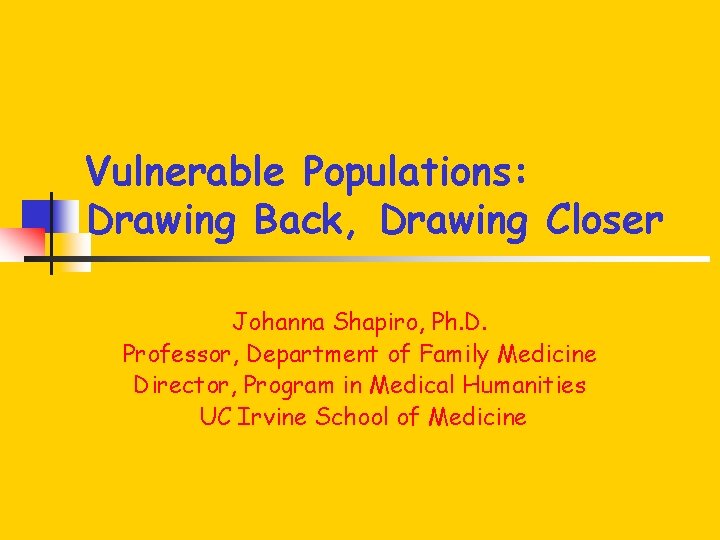 Vulnerable Populations:
Drawing Back, Drawing Closer

Johanna Shapiro, Ph.D.
Professor, Department of Family Medicine
Director, Program in Medical Humanities
UC Irvine School of Medicine